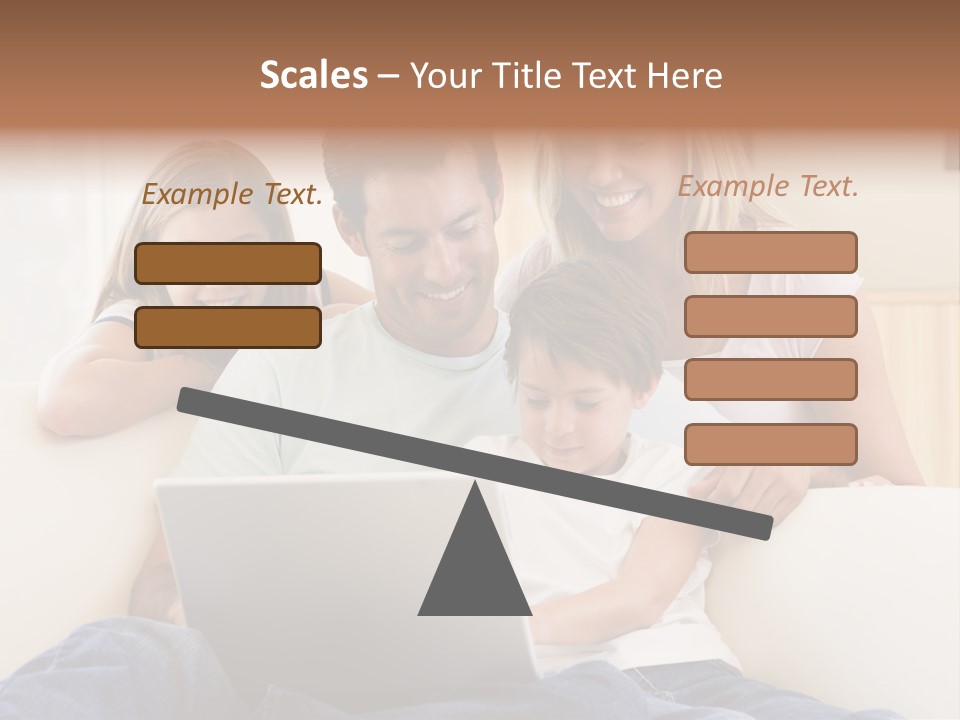 Scales – Your Title Text Here

Example Text.

Example Text.